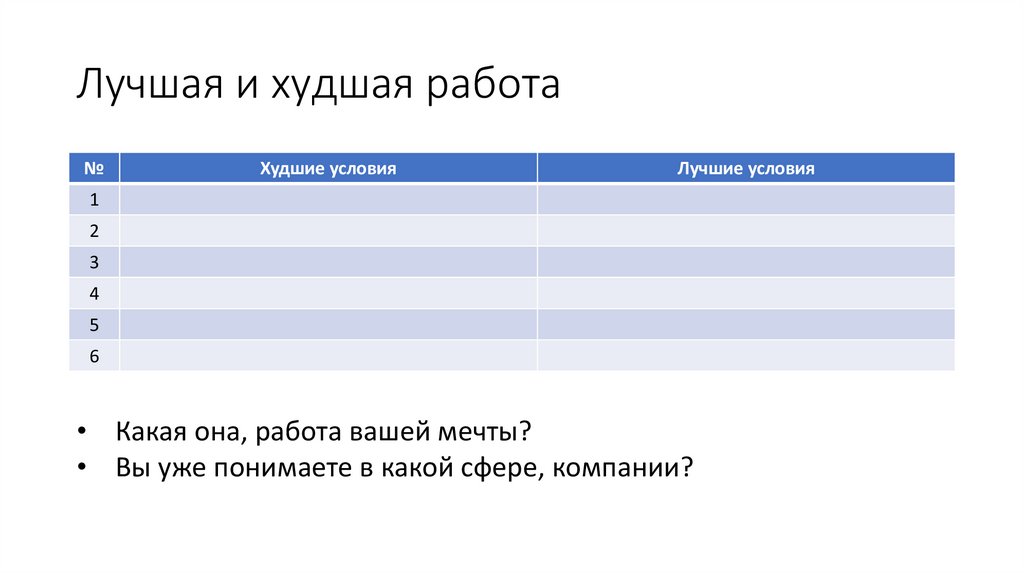 Лучшая и худшая работа

| № | Худшие условия | Лучшие условия |
|---|---|---|
| 1 | | |
| 2 | | |
| 3 | | |
| 4 | | |
| 5 | | |
| 6 | | |

• Какая она, работа вашей мечты?
• Вы уже понимаете в какой сфере, компании?